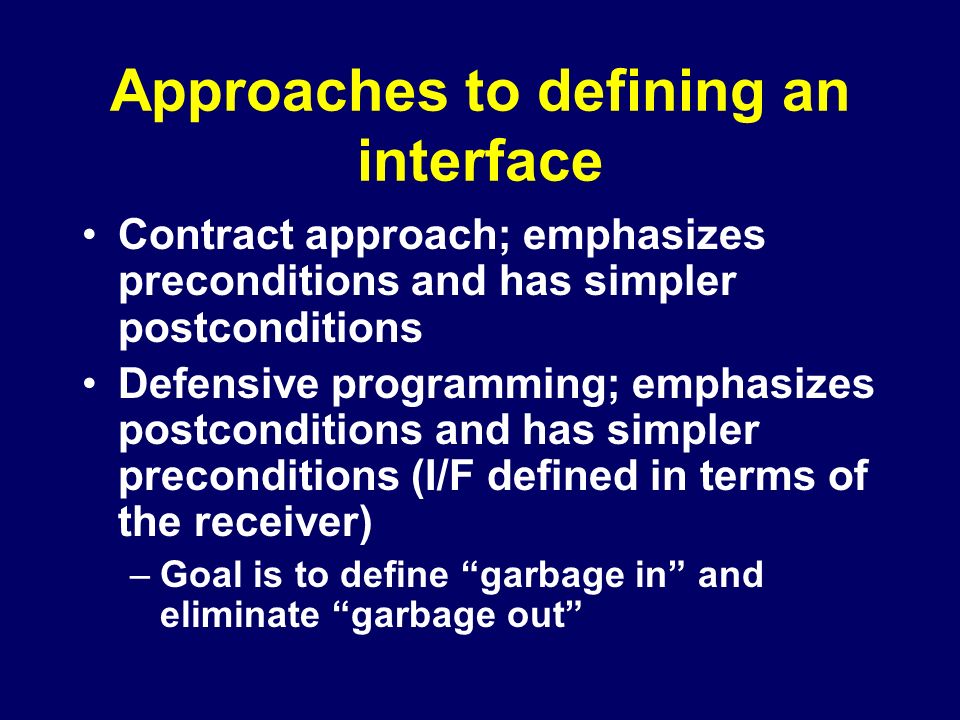 Approaches to defining an interface

• Contract approach; emphasizes preconditions and has simpler postconditions

• Defensive programming; emphasizes postconditions and has simpler preconditions (I/F defined in terms of the receiver)

– Goal is to define “garbage in” and eliminate “garbage out”